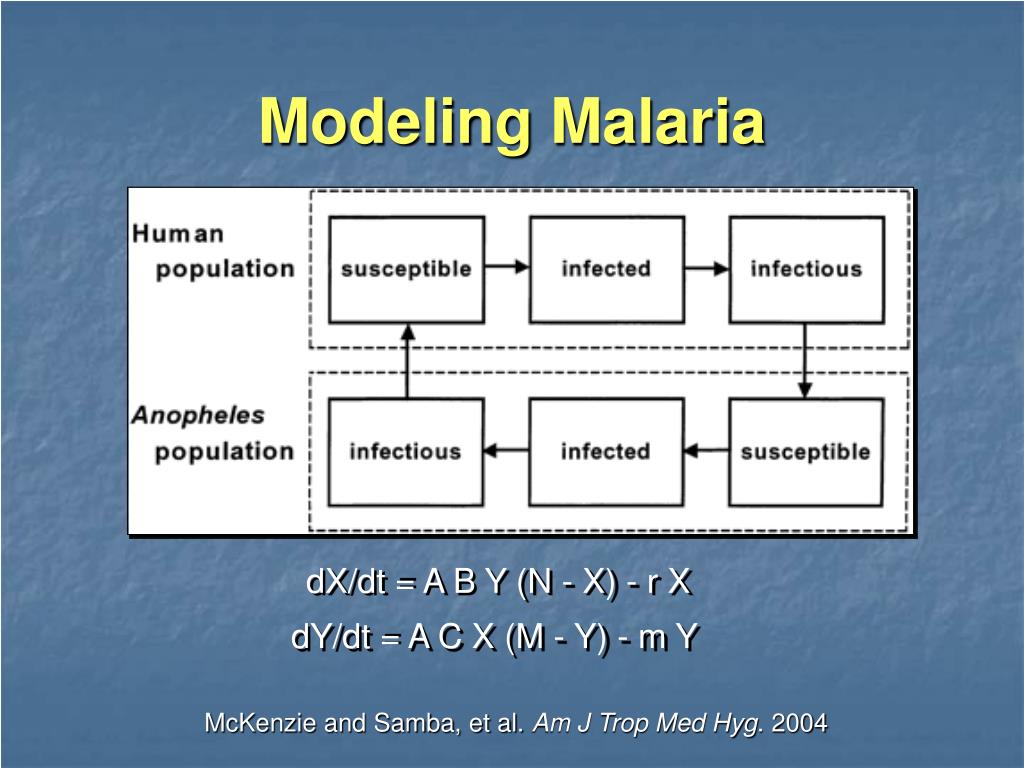 Modeling Malaria

Human population

susceptible

infected

infectious

Anopheles population

infectious

infected

susceptible

dX/dt = A B Y (N - X) - r X

dY/dt = A C X (M - Y) - m Y

McKenzie and Samba, et al. Am J Trop Med Hyg. 2004